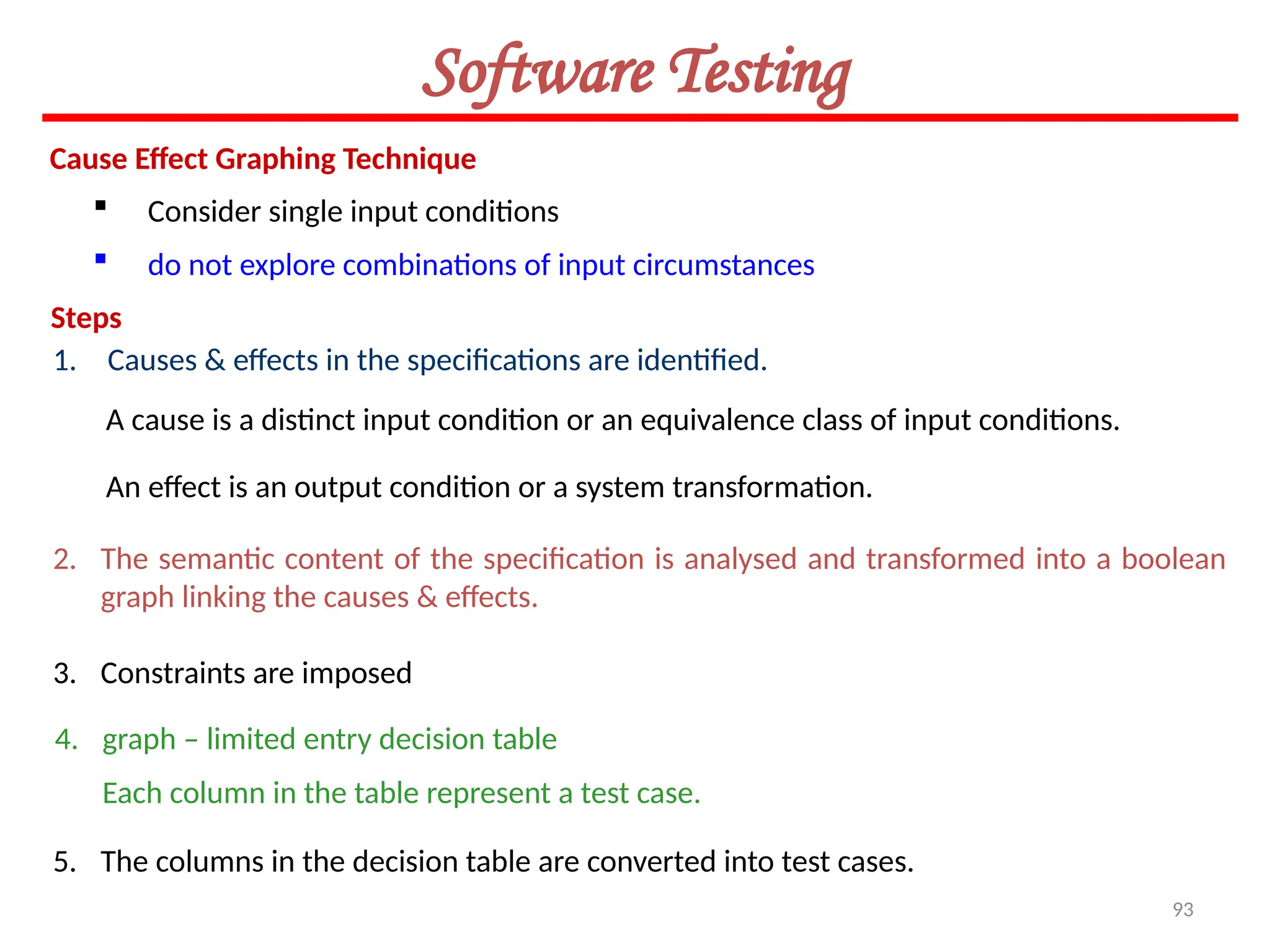 Software Testing

Cause Effect Graphing Technique

▪ Consider single input conditions

▪ do not explore combinations of input circumstances

Steps

1. Causes & effects in the specifications are identified.

A cause is a distinct input condition or an equivalence class of input conditions.

An effect is an output condition or a system transformation.

2. The semantic content of the specification is analysed and transformed into a boolean graph linking the causes & effects.

3. Constraints are imposed

4. graph – limited entry decision table

Each column in the table represent a test case.

5. The columns in the decision table are converted into test cases.

93